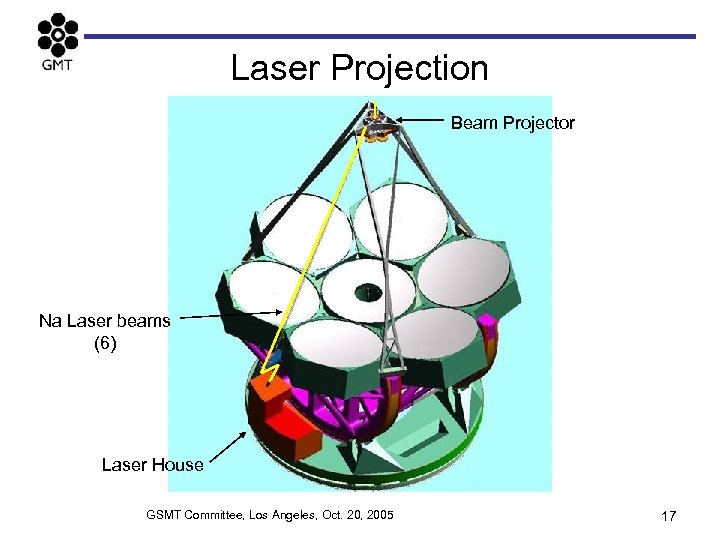 GMT

Laser Projection

Beam Projector

Na Laser beams (6)

Laser House

GSMT Committee, Los Angeles, Oct. 20, 2005

17